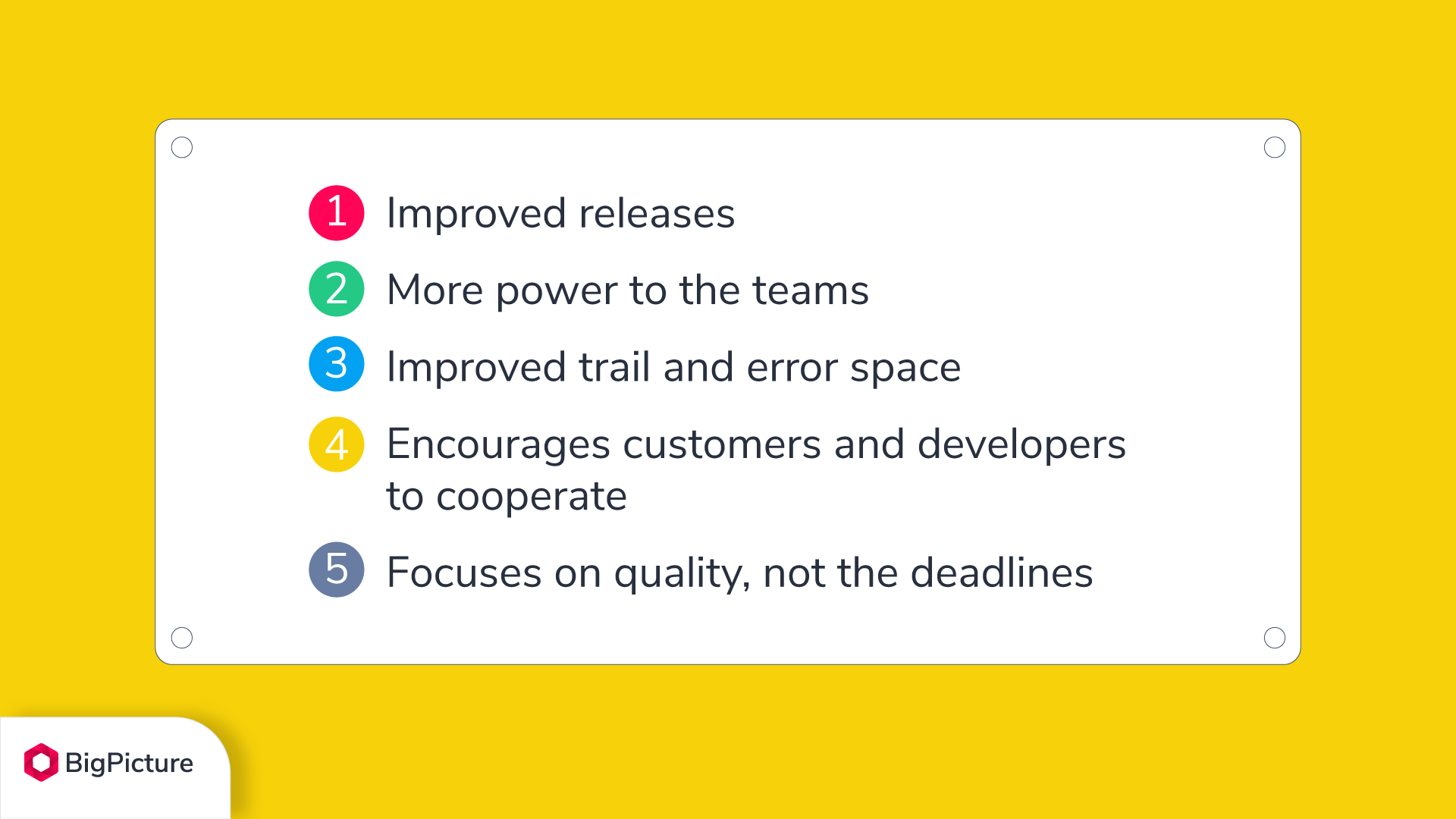 1 Improved releases

2 More power to the teams

3 Improved trail and error space

4 Encourages customers and developers to cooperate

5 Focuses on quality, not the deadlines

BigPicture